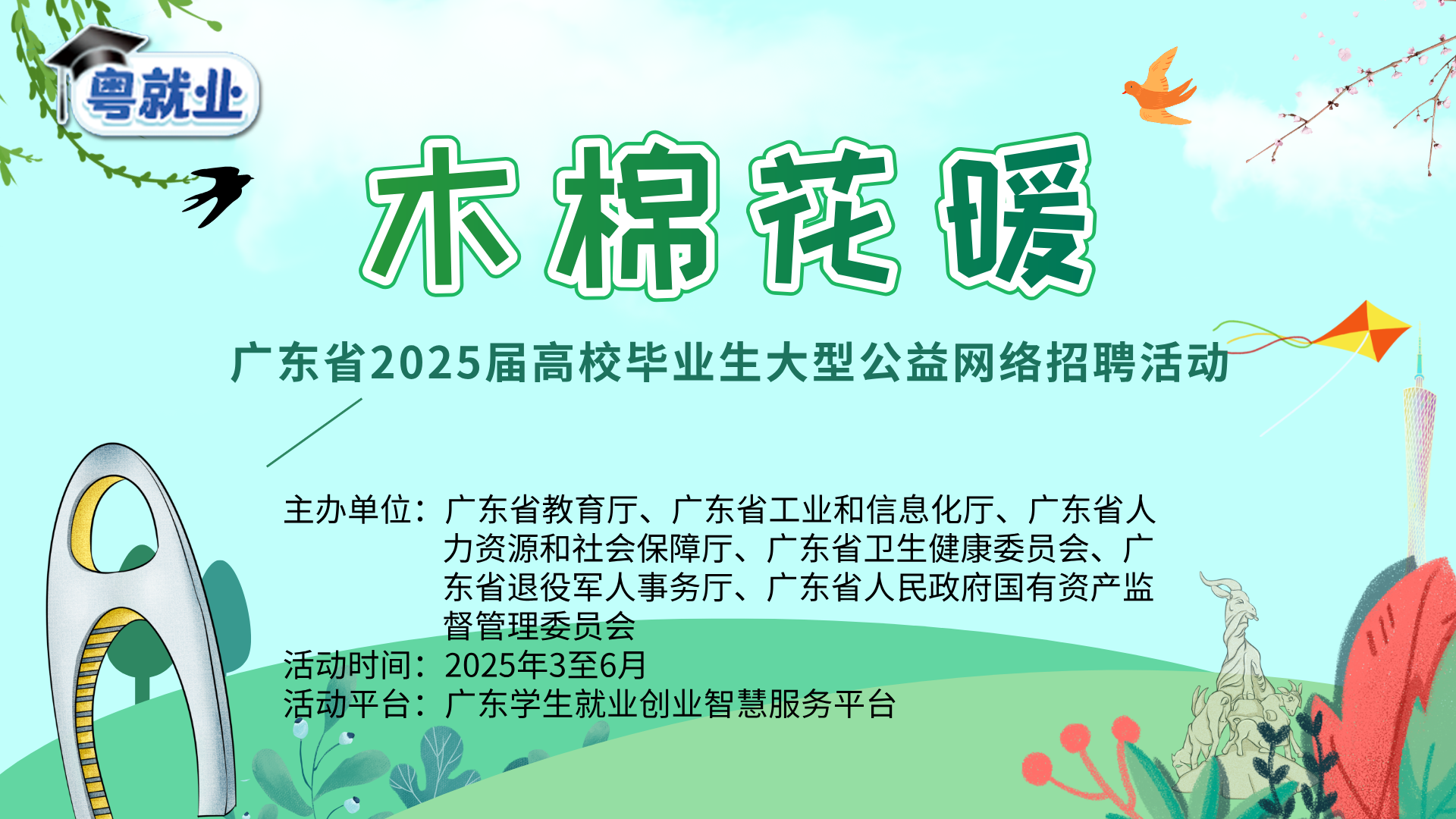 粤就业

木棉花暖

广东省2025届高校毕业生大型公益网络招聘活动

主办单位：广东省教育厅、广东省工业和信息化厅、广东省人力资源和社会保障厅、广东省卫生健康委员会、广东省退役军人事务厅、广东省人民政府国有资产监督管理委员会
活动时间：2025年3至6月
活动平台：广东学生就业创业智慧服务平台